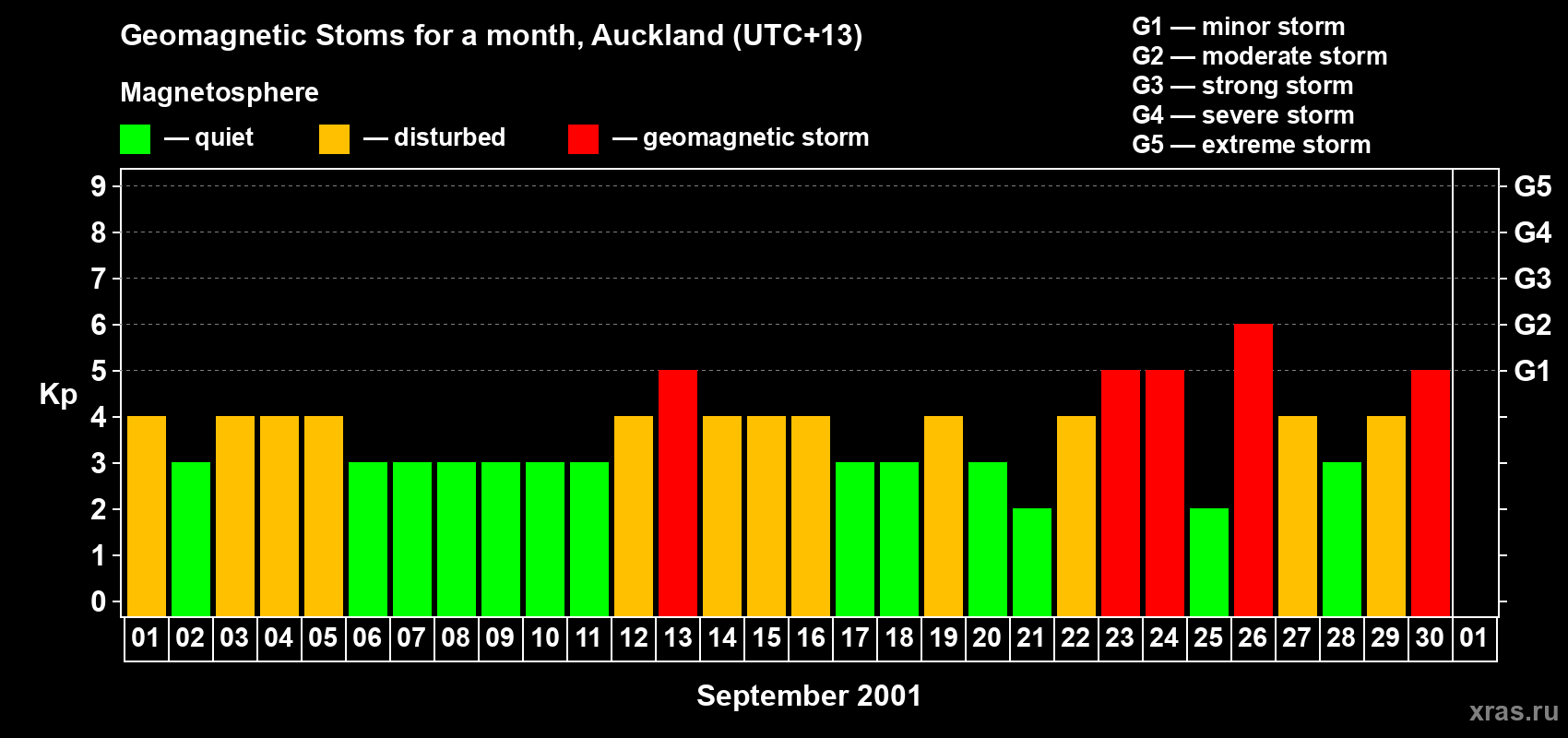 Geomagnetic Stoms for a month, Auckland (UTC+13)

Magnetosphere

— quiet — disturbed — geomagnetic storm

G1 — minor storm
G2 — moderate storm
G3 — strong storm
G4 — severe storm
G5 — extreme storm

Kp

9
8
7
6
5
4
3
2
1
0

G5
G4
G3
G2
G1

01 02 03 04 05 06 07 08 09 10 11 12 13 14 15 16 17 18 19 20 21 22 23 24 25 26 27 28 29 30 01

September 2001

xras.ru